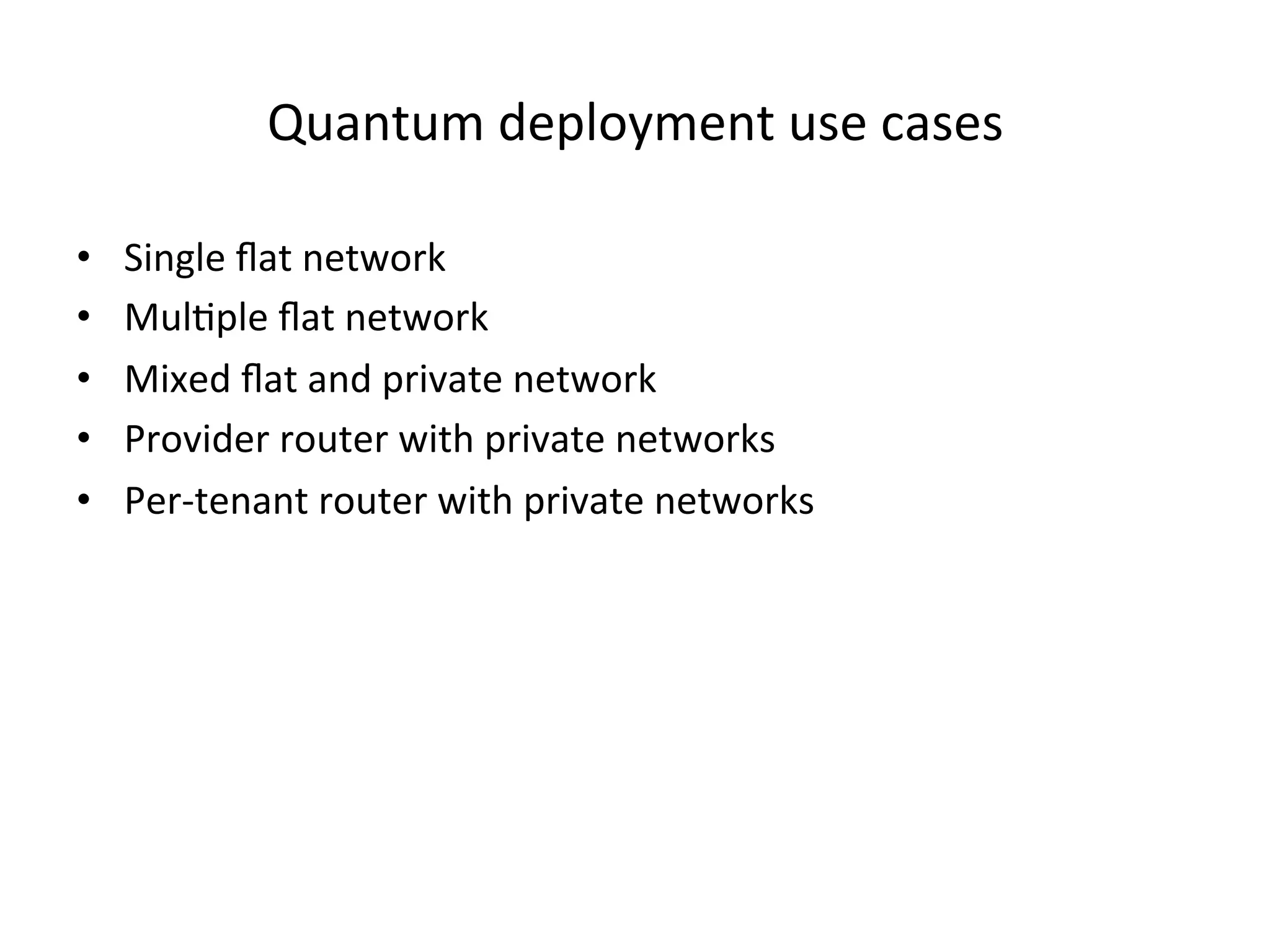 Quantum deployment use cases

• Single flat network
• Multiple flat network
• Mixed flat and private network
• Provider router with private networks
• Per-tenant router with private networks